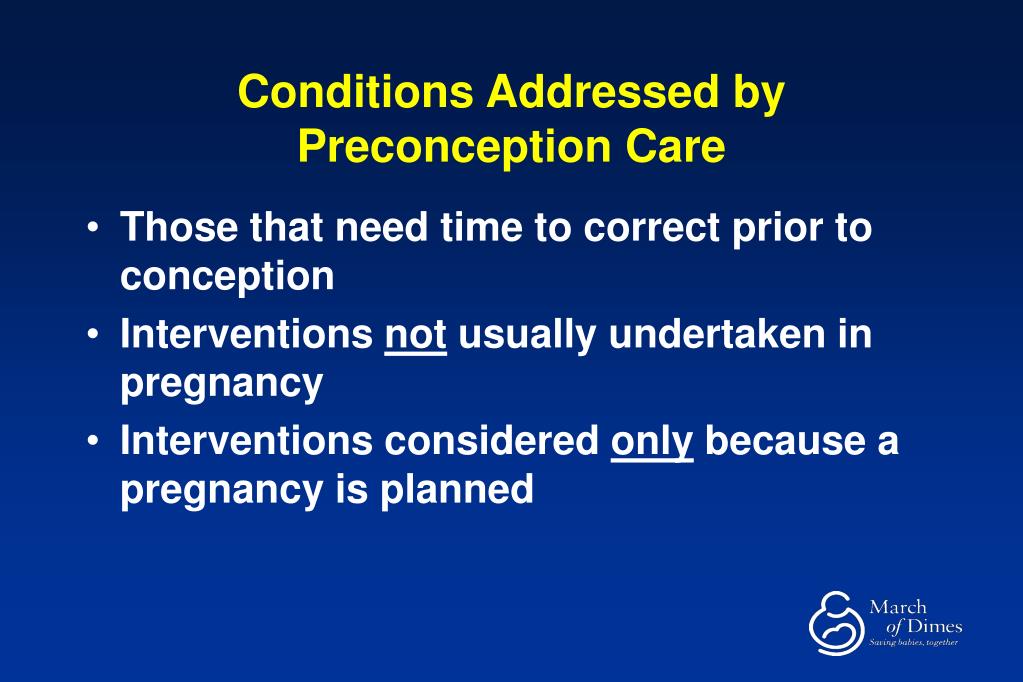 Conditions Addressed by Preconception Care

• Those that need time to correct prior to conception
• Interventions not usually undertaken in pregnancy
• Interventions considered only because a pregnancy is planned

March of Dimes
Saving babies, together